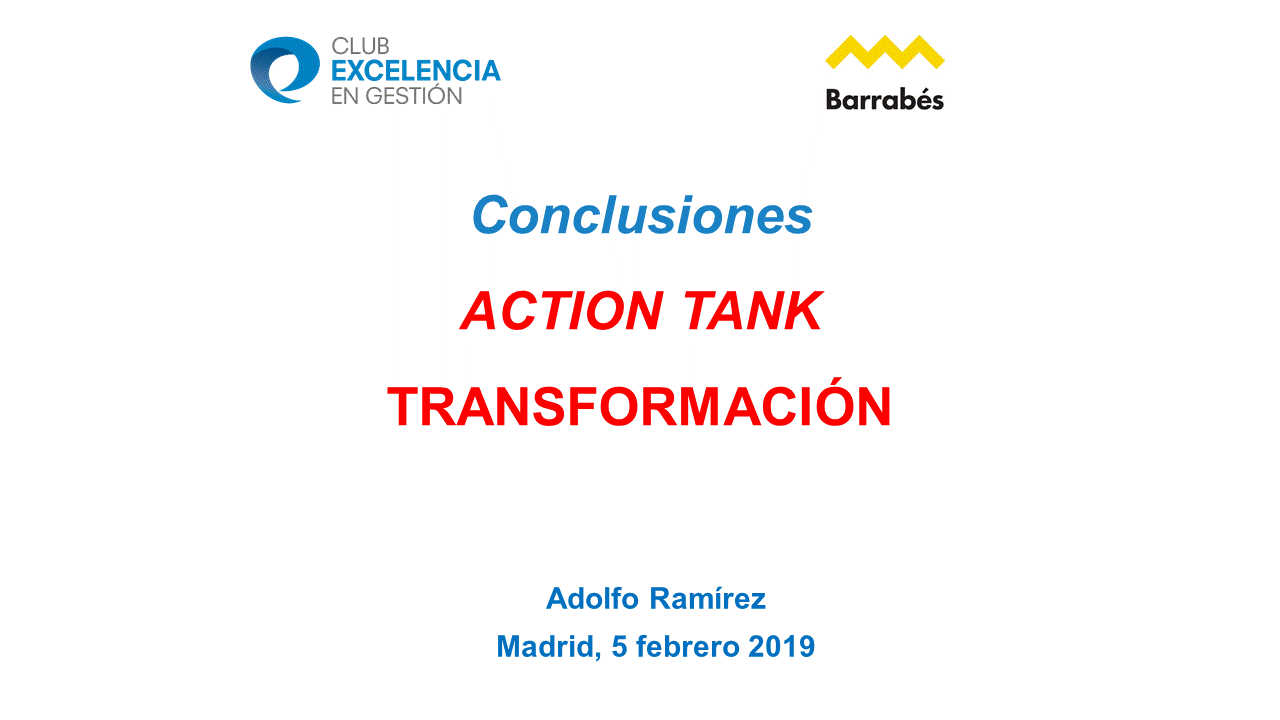 CLUB
EXCELENCIA
EN GESTIÓN

Barrabés

Conclusiones

ACTION TANK

TRANSFORMACIÓN

Adolfo Ramírez

Madrid, 5 febrero 2019